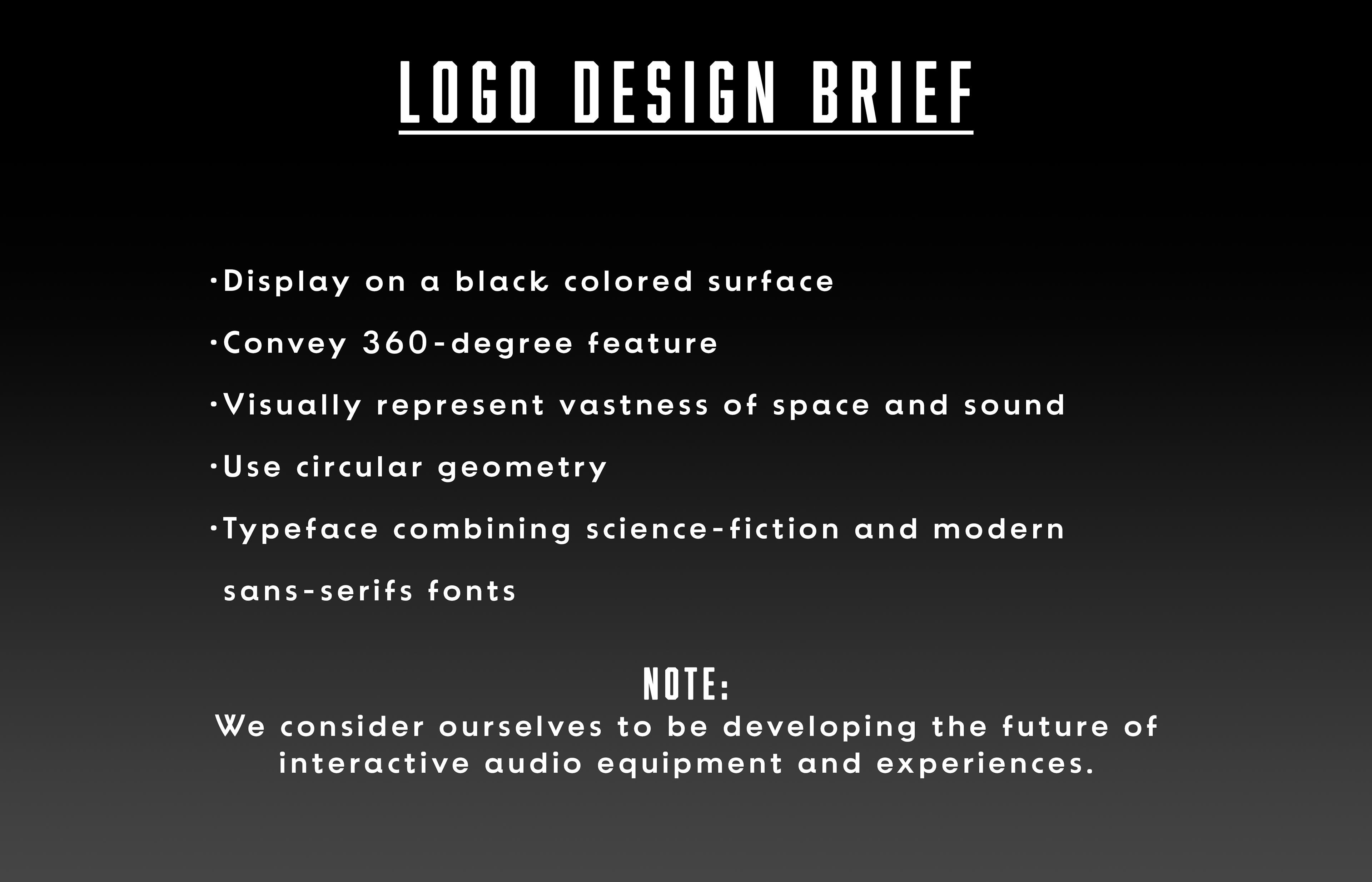 LOGO DESIGN BRIEF

·Display on a black colored surface

·Convey 360-degree feature

·Visually represent vastness of space and sound

·Use circular geometry

·Typeface combining science-fiction and modern sans-serifs fonts

NOTE:
We consider ourselves to be developing the future of interactive audio equipment and experiences.